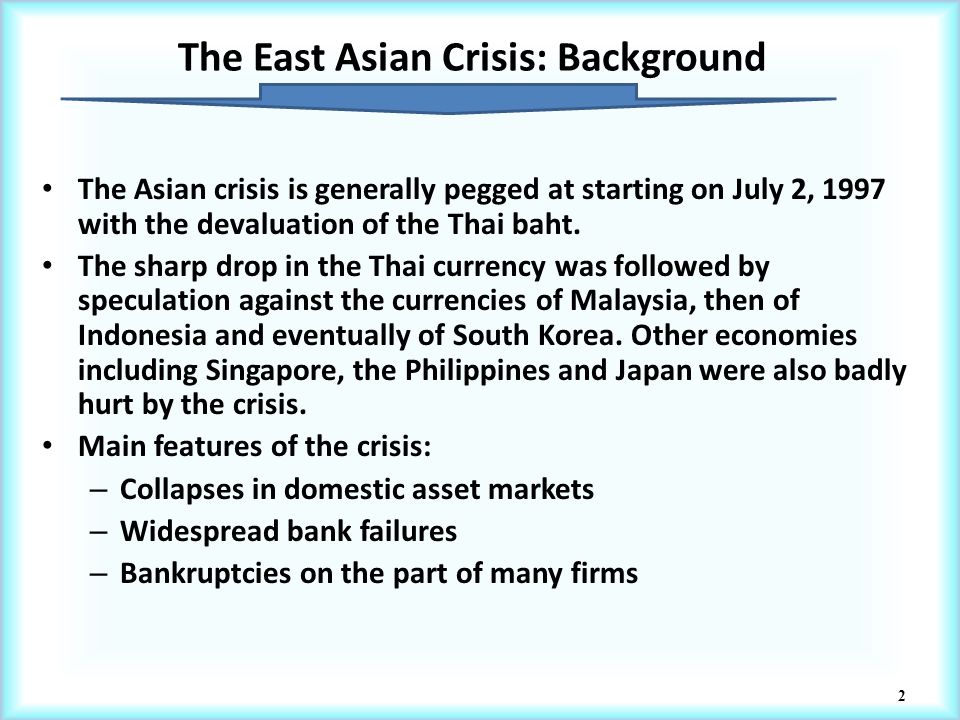 The East Asian Crisis: Background

• The Asian crisis is generally pegged at starting on July 2, 1997 with the devaluation of the Thai baht.
• The sharp drop in the Thai currency was followed by speculation against the currencies of Malaysia, then of Indonesia and eventually of South Korea. Other economies including Singapore, the Philippines and Japan were also badly hurt by the crisis.
• Main features of the crisis:
– Collapses in domestic asset markets
– Widespread bank failures
– Bankruptcies on the part of many firms

2